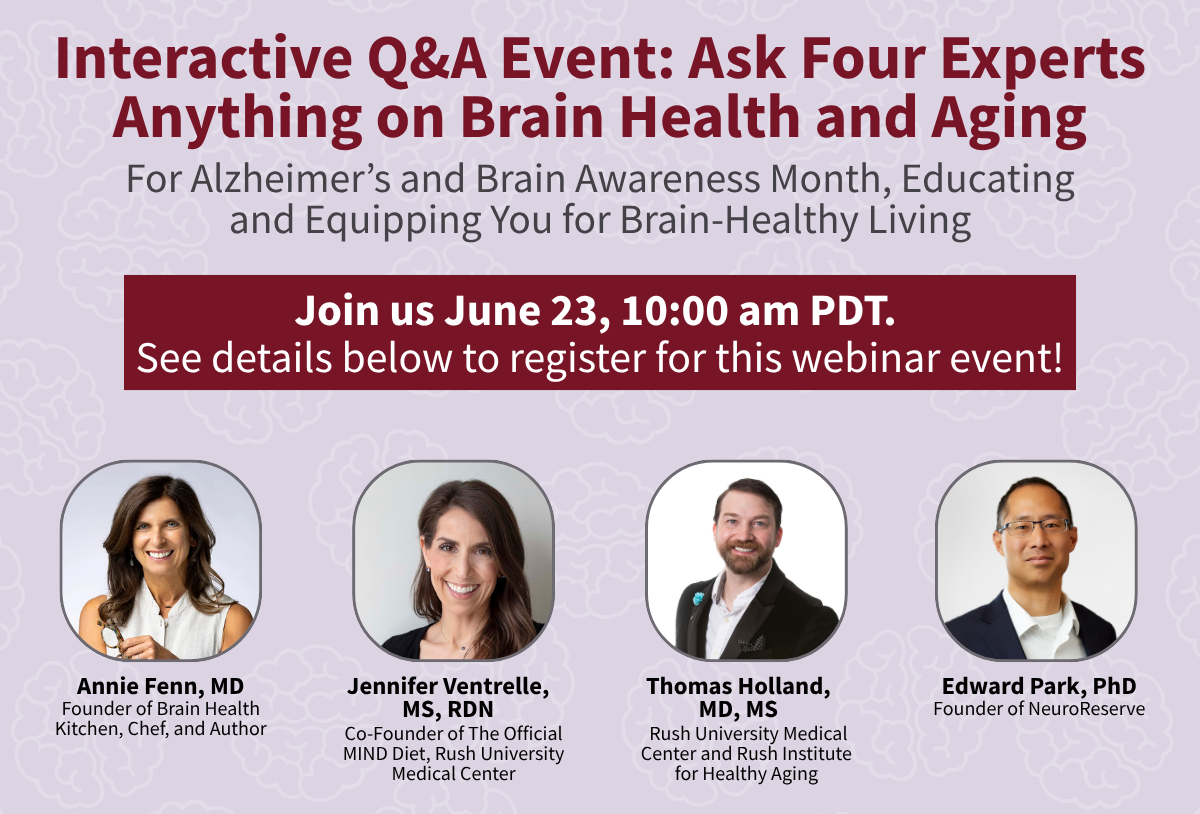 Interactive Q&A Event: Ask Four Experts Anything on Brain Health and Aging

For Alzheimer's and Brain Awareness Month, Educating and Equipping You for Brain-Healthy Living

Join us June 23, 10:00 am PDT.
See details below to register for this webinar event!

Annie Fenn, MD
Founder of Brain Health Kitchen, Chef, and Author

Jennifer Ventrelle, MS, RDN
Co-Founder of The Official MIND Diet, Rush University Medical Center

Thomas Holland, MD, MS
Rush University Medical Center and Rush Institute for Healthy Aging

Edward Park, PhD
Founder of NeuroReserve